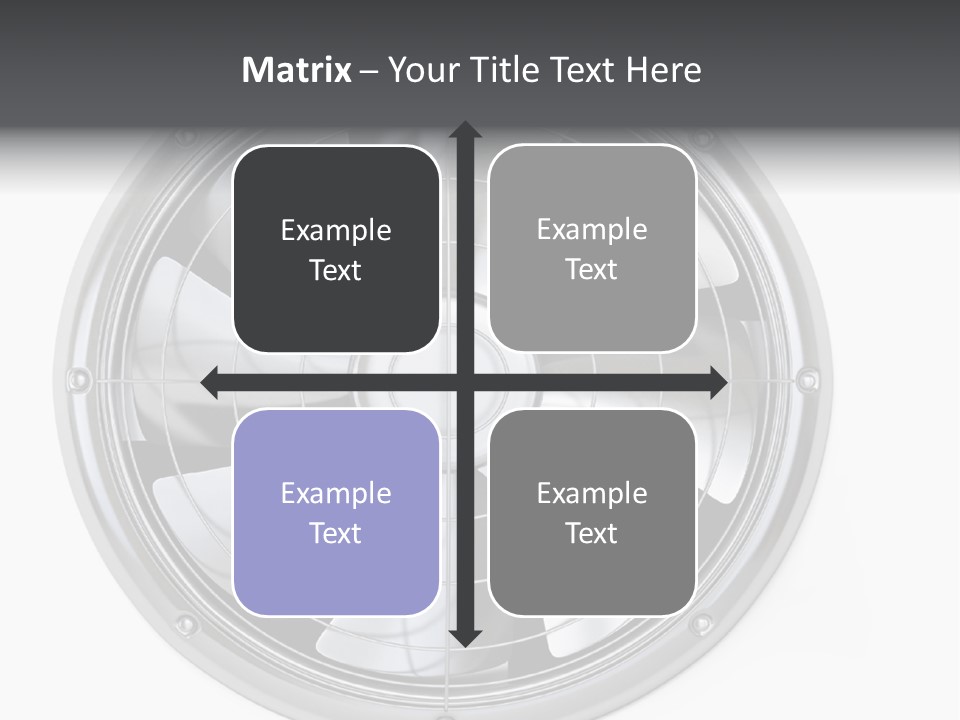 Matrix – Your Title Text Here

Example Text

Example Text

Example Text

Example Text